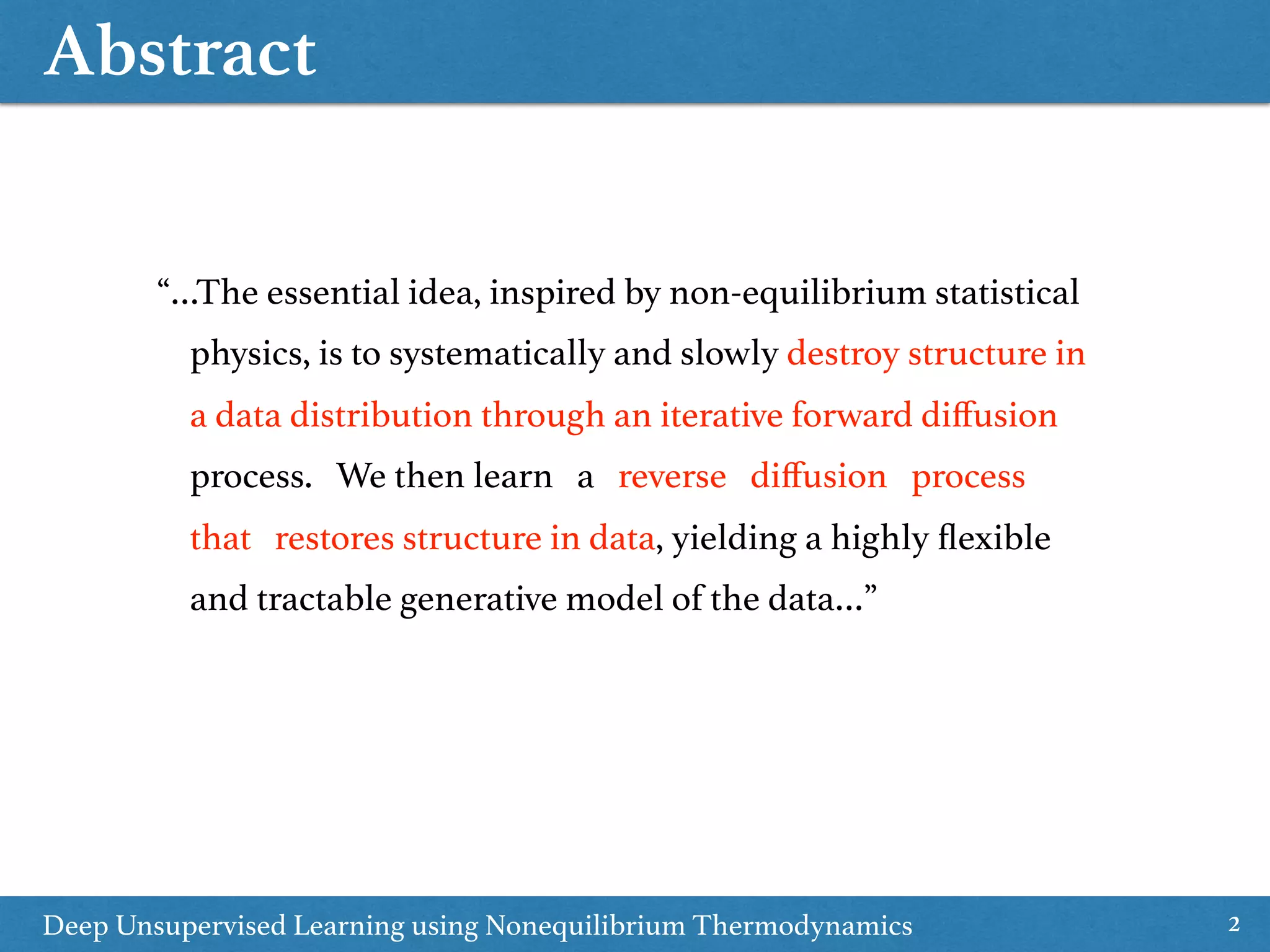 Abstract

“…The essential idea, inspired by non-equilibrium statistical physics, is to systematically and slowly destroy structure in a data distribution through an iterative forward diffusion process. We then learn a reverse diffusion process that restores structure in data, yielding a highly flexible and tractable generative model of the data…”

Deep Unsupervised Learning using Nonequilibrium Thermodynamics

2